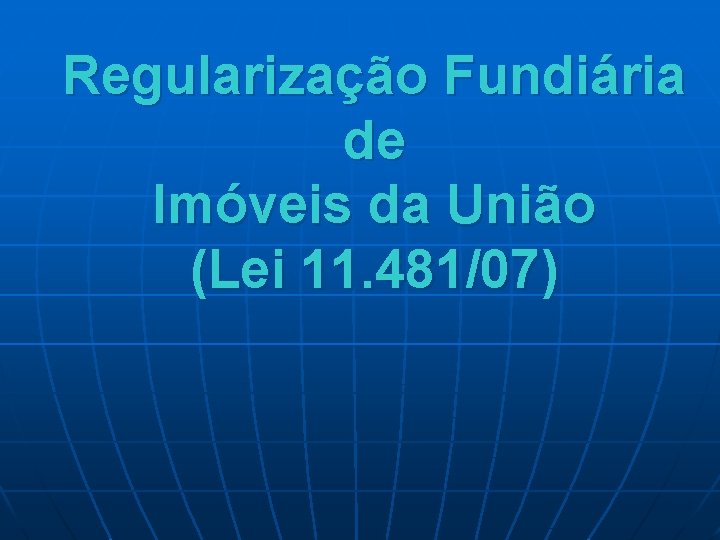 Regularização Fundiária
de
Imóveis da União
(Lei 11.481/07)